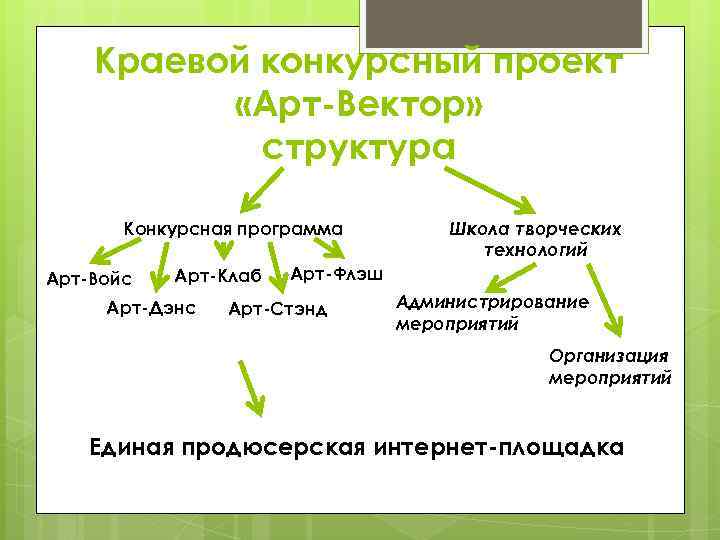 Краевой конкурсный проект «Арт-Вектор» структура

Конкурсная программа

Арт-Войс

Арт-Дэнс

Арт-Клаб

Арт-Стэнд

Арт-Флэш

Школа творческих технологий

Администрирование мероприятий

Организация мероприятий

Единая продюсерская интернет-площадка